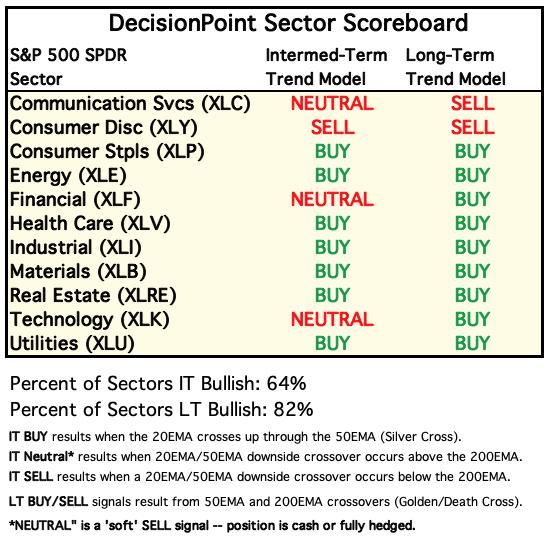 DecisionPoint Sector Scoreboard

| S&P 500 SPDR Sector | Intermed-Term Trend Model | Long-Term Trend Model |
|---|---|---|
| Communication Svcs (XLC) | NEUTRAL | SELL |
| Consumer Disc (XLY) | SELL | SELL |
| Consumer Stpls (XLP) | BUY | BUY |
| Energy (XLE) | BUY | BUY |
| Financial (XLF) | NEUTRAL | BUY |
| Health Care (XLV) | BUY | BUY |
| Industrial (XLI) | BUY | BUY |
| Materials (XLB) | BUY | BUY |
| Real Estate (XLRE) | BUY | BUY |
| Technology (XLK) | NEUTRAL | BUY |
| Utilities (XLU) | BUY | BUY |

Percent of Sectors IT Bullish: 64%
Percent of Sectors LT Bullish: 82%

IT BUY results when the 20EMA crosses up through the 50EMA (Silver Cross).
IT Neutral* results when 20EMA/50EMA downside crossover occurs above the 200EMA.
IT SELL results when a 20EMA/50EMA downside crossover occurs below the 200EMA.
LT BUY/SELL signals result from 50EMA and 200EMA crossovers (Golden/Death Cross).
*NEUTRAL" is a 'soft' SELL signal -- position is cash or fully hedged.